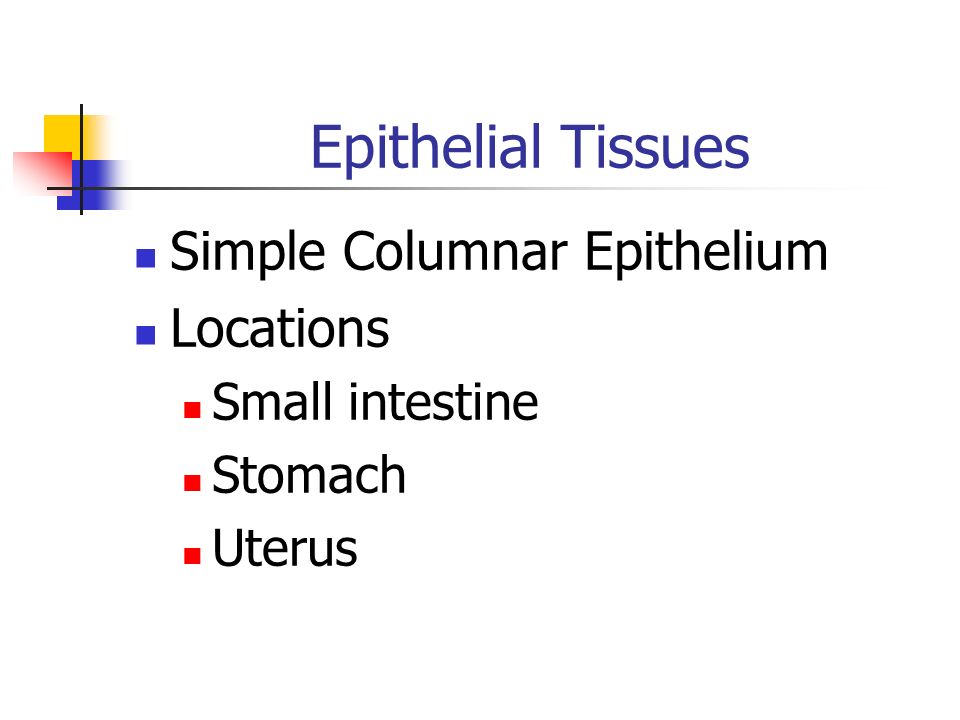 Epithelial Tissues

Simple Columnar Epithelium
Locations
Small intestine
Stomach
Uterus